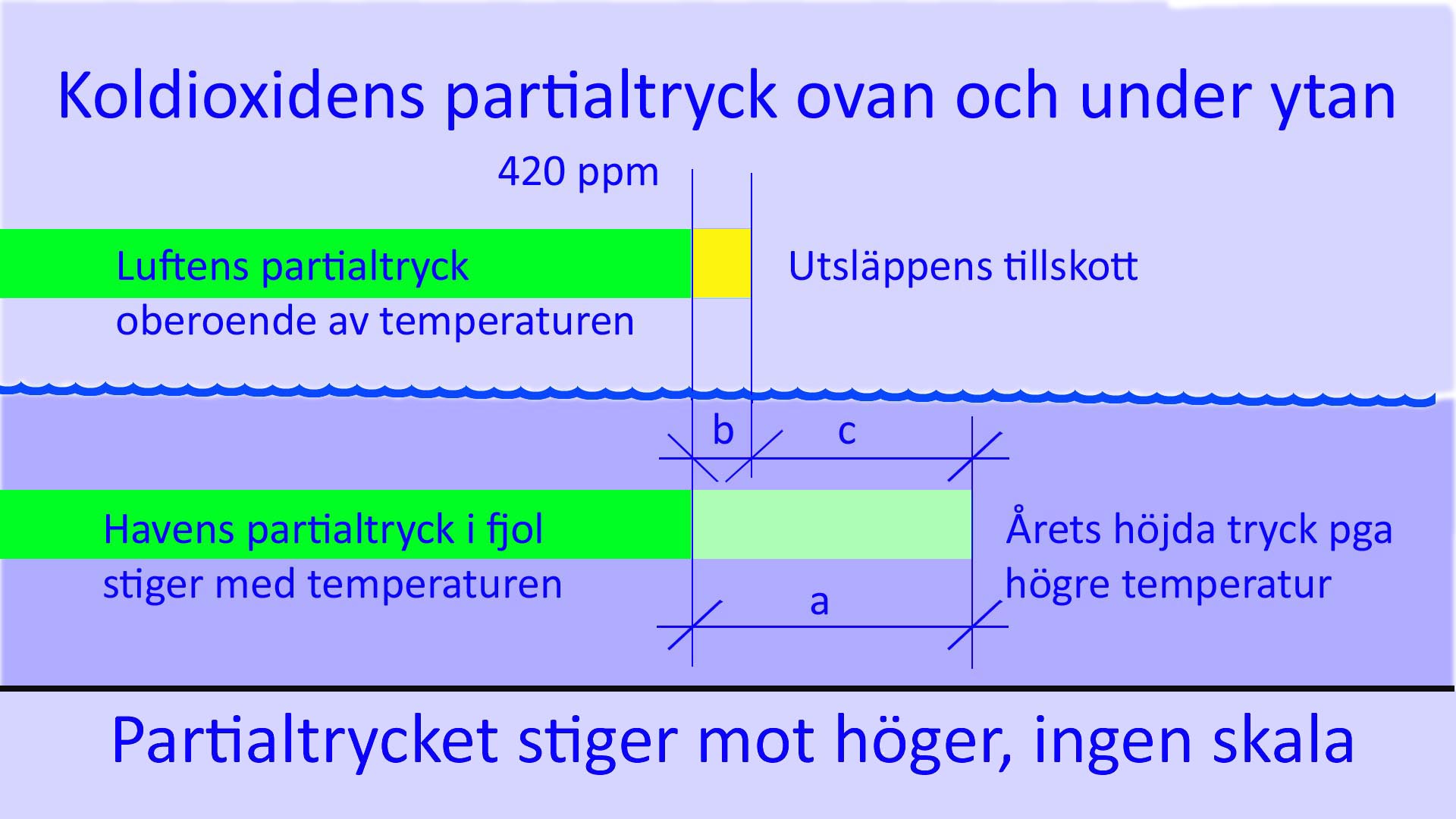 Koldioxidens partialtryck ovan och under ytan

420 ppm

Luftens partialtryck
oberoende av temperaturen

Utsläppens tillskott

b

c

Havens partialtryck i fjol
stiger med temperaturen

Årets höjda tryck pga
högre temperatur

a

Partialtrycket stiger mot höger, ingen skala